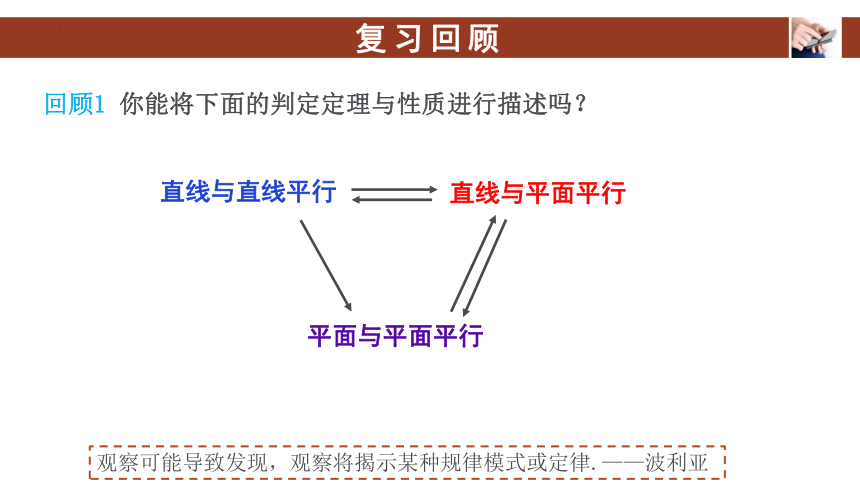 复习回顾

回顾1 你能将下面的判定定理与性质进行描述吗？

直线与直线平行

直线与平面平行

平面与平面平行

观察可能导致发现，观察将揭示某种规律模式或定律.——波利亚